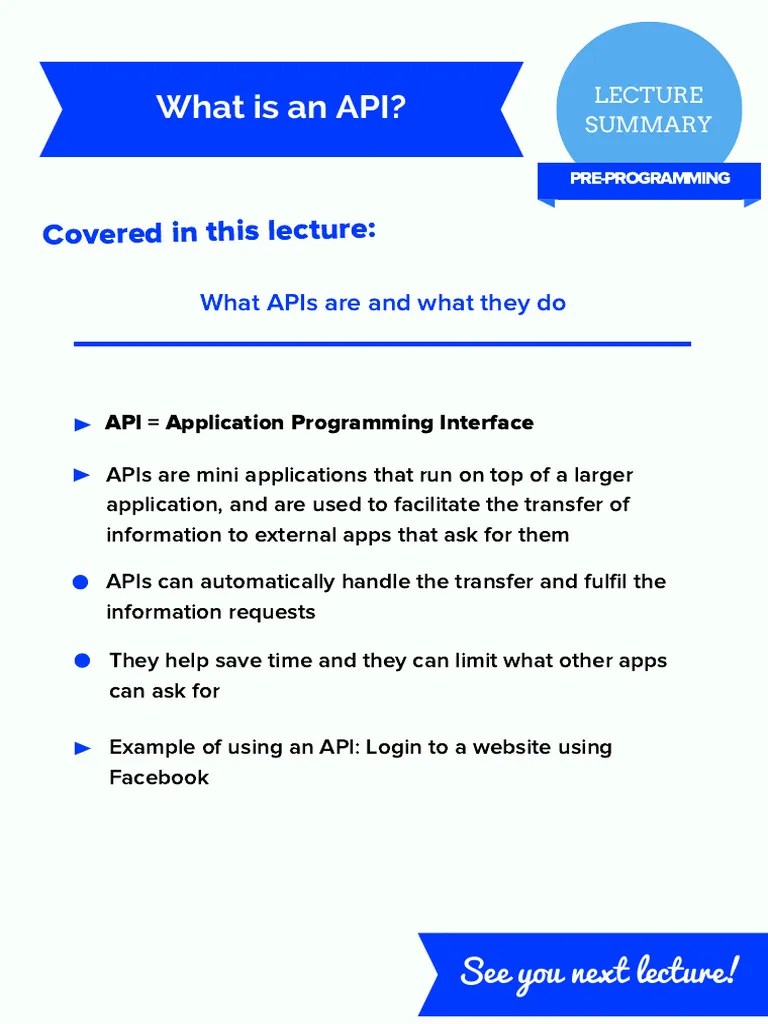 What is an API?

LECTURE SUMMARY

PRE-PROGRAMMING

Covered in this lecture:

What APIs are and what they do

API = Application Programming Interface

APIs are mini applications that run on top of a larger application, and are used to facilitate the transfer of information to external apps that ask for them

APIs can automatically handle the transfer and fulfil the information requests

They help save time and they can limit what other apps can ask for

Example of using an API: Login to a website using Facebook

See you next lecture!